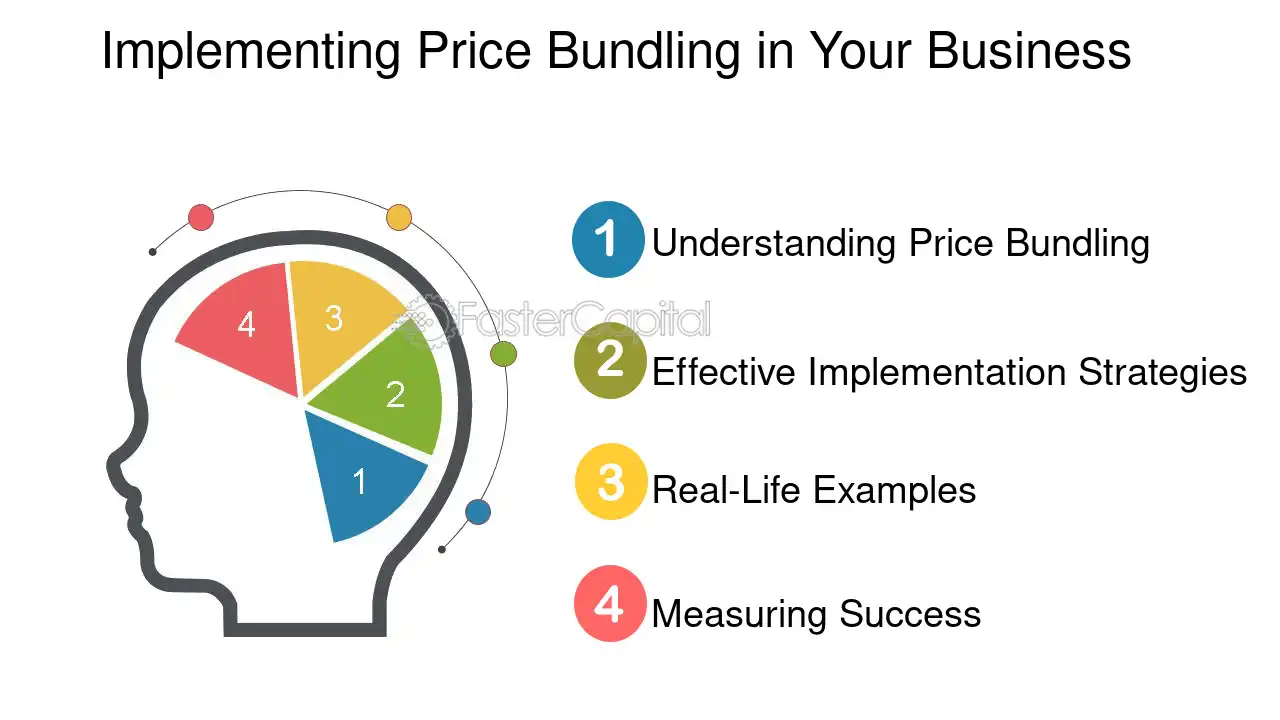 Implementing Price Bundling in Your Business

4
3
2
1

FasterCapital

1 Understanding Price Bundling

2 Effective Implementation Strategies

3 Real-Life Examples

4 Measuring Success